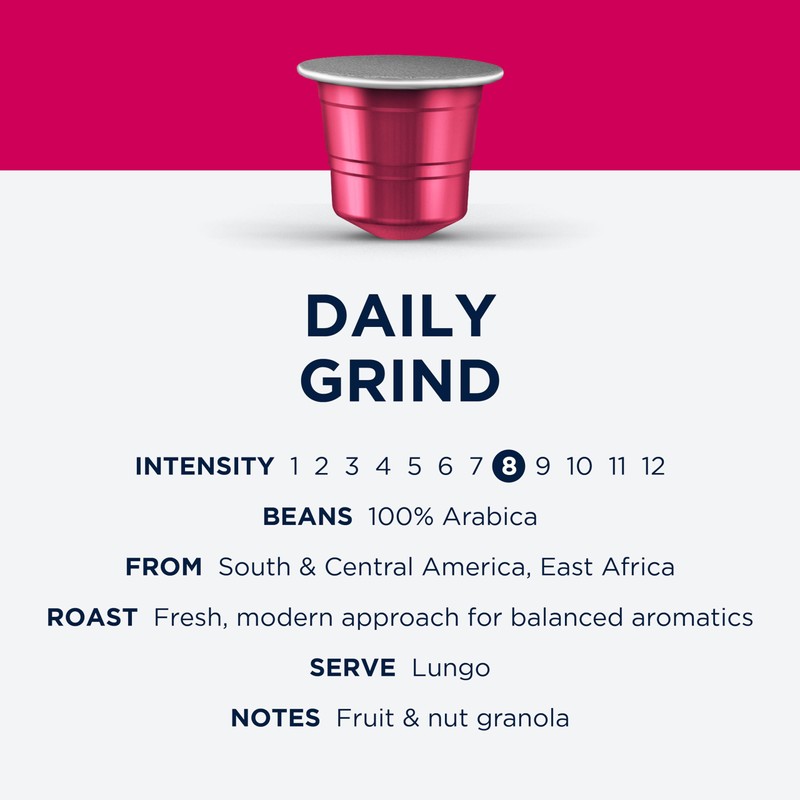 DAILY GRIND

INTENSITY 1 2 3 4 5 6 7 8 9 10 11 12

BEANS 100% Arabica

FROM South & Central America, East Africa

ROAST Fresh, modern approach for balanced aromatics

SERVE Lungo

NOTES Fruit & nut granola